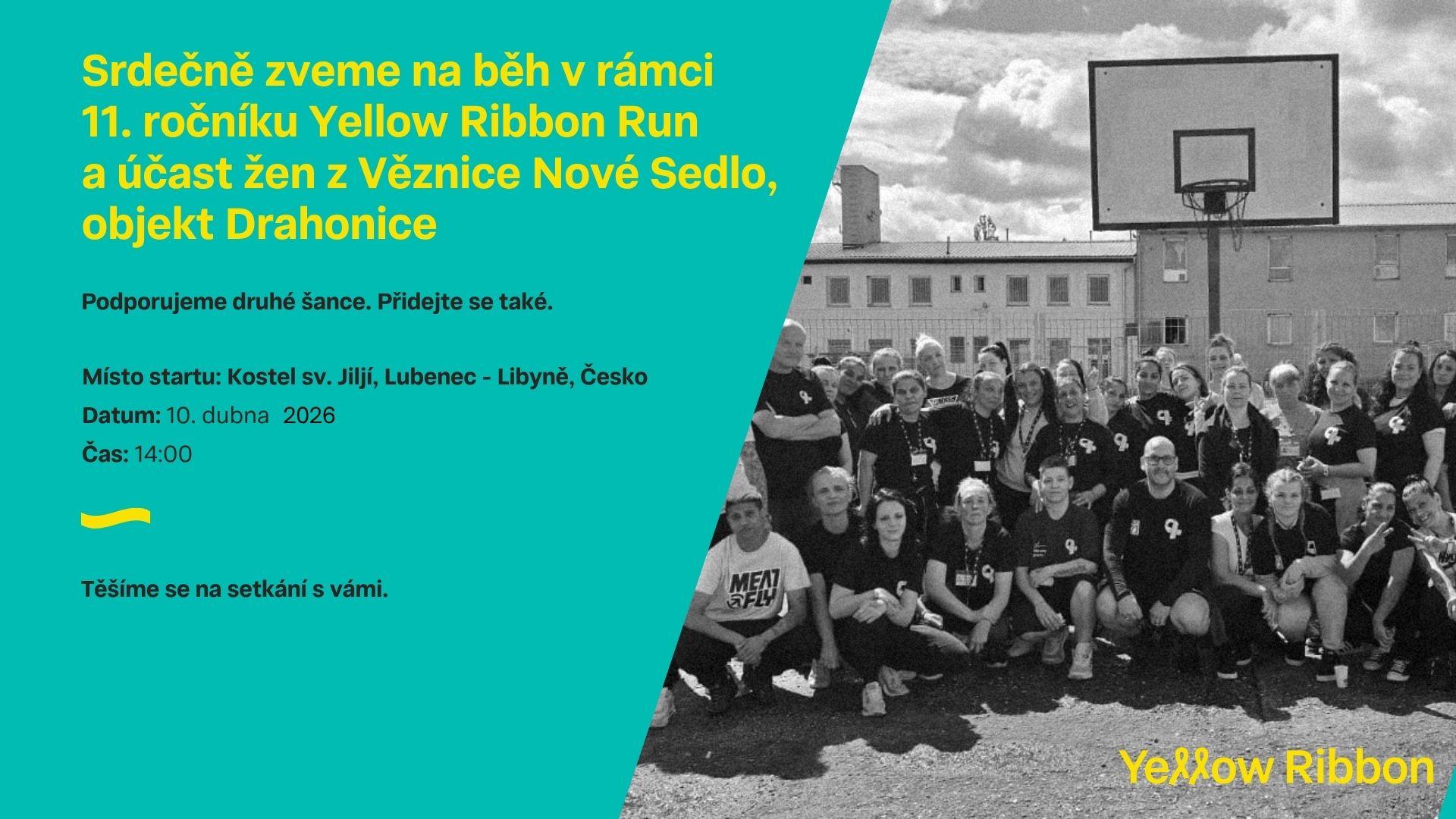 Srdečně zveme na běh v rámci 11. ročníku Yellow Ribbon Run a účast žen z Věznice Nové Sedlo, objekt Drahonice

Podporujeme druhé šance. Přidejte se také.

Místo startu: Kostel sv. Jiljí, Lubenec - Libyně, Česko
Datum: 10. dubna 2026
Čas: 14:00

Těšíme se na setkání s vámi.

MEAT FLY

Yellow Ribbon